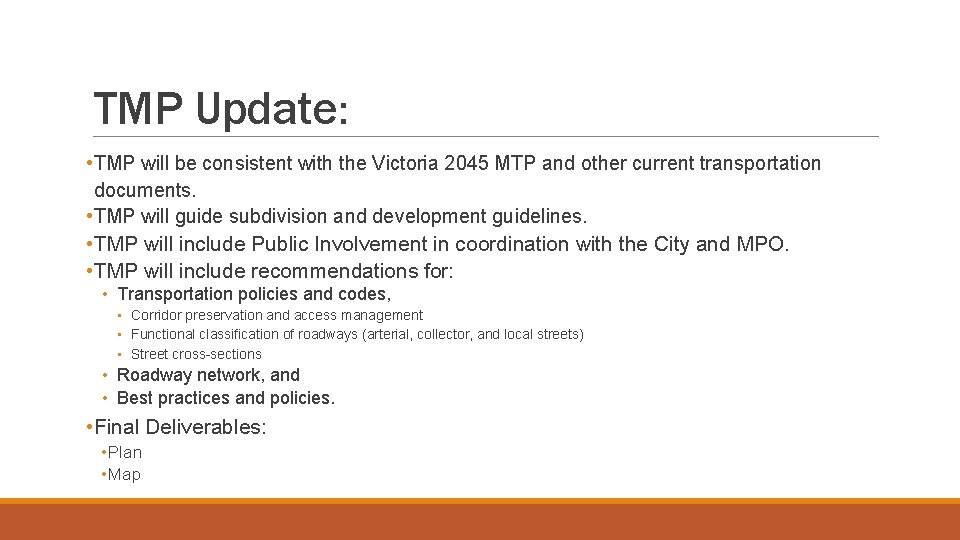 TMP Update:

• TMP will be consistent with the Victoria 2045 MTP and other current transportation documents.
• TMP will guide subdivision and development guidelines.
• TMP will include Public Involvement in coordination with the City and MPO.
• TMP will include recommendations for:
• Transportation policies and codes,
• Corridor preservation and access management
• Functional classification of roadways (arterial, collector, and local streets)
• Street cross-sections
• Roadway network, and
• Best practices and policies.
• Final Deliverables:
• Plan
• Map